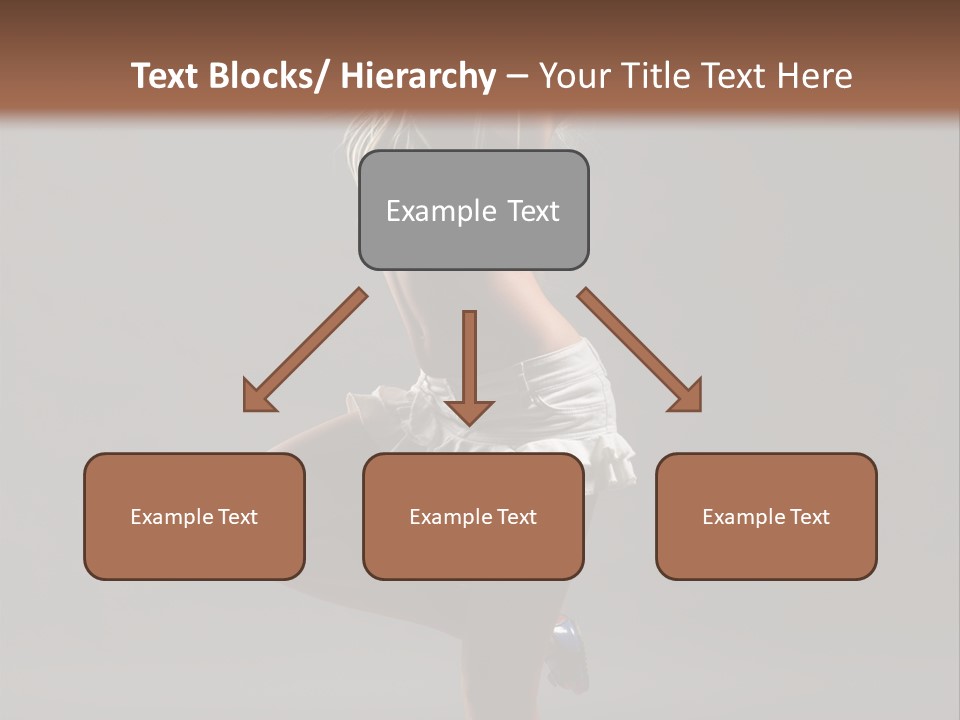 Text Blocks/ Hierarchy – Your Title Text Here

Example Text

Example Text

Example Text

Example Text